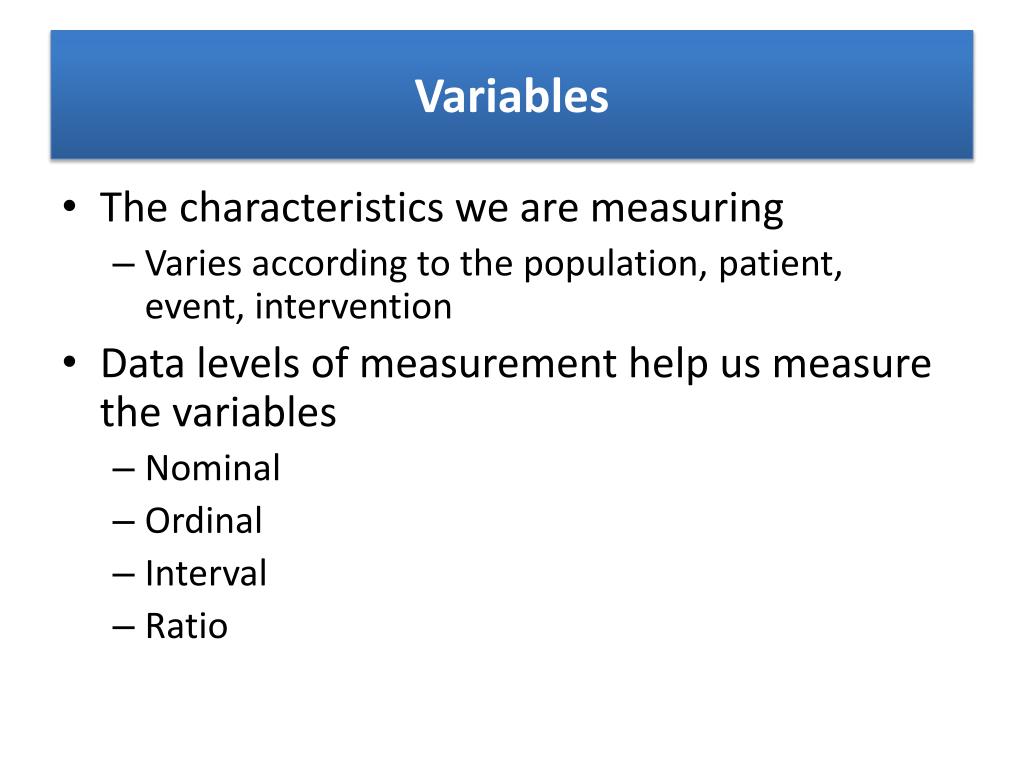 Variables

• The characteristics we are measuring
– Varies according to the population, patient, event, intervention
• Data levels of measurement help us measure the variables
– Nominal
– Ordinal
– Interval
– Ratio